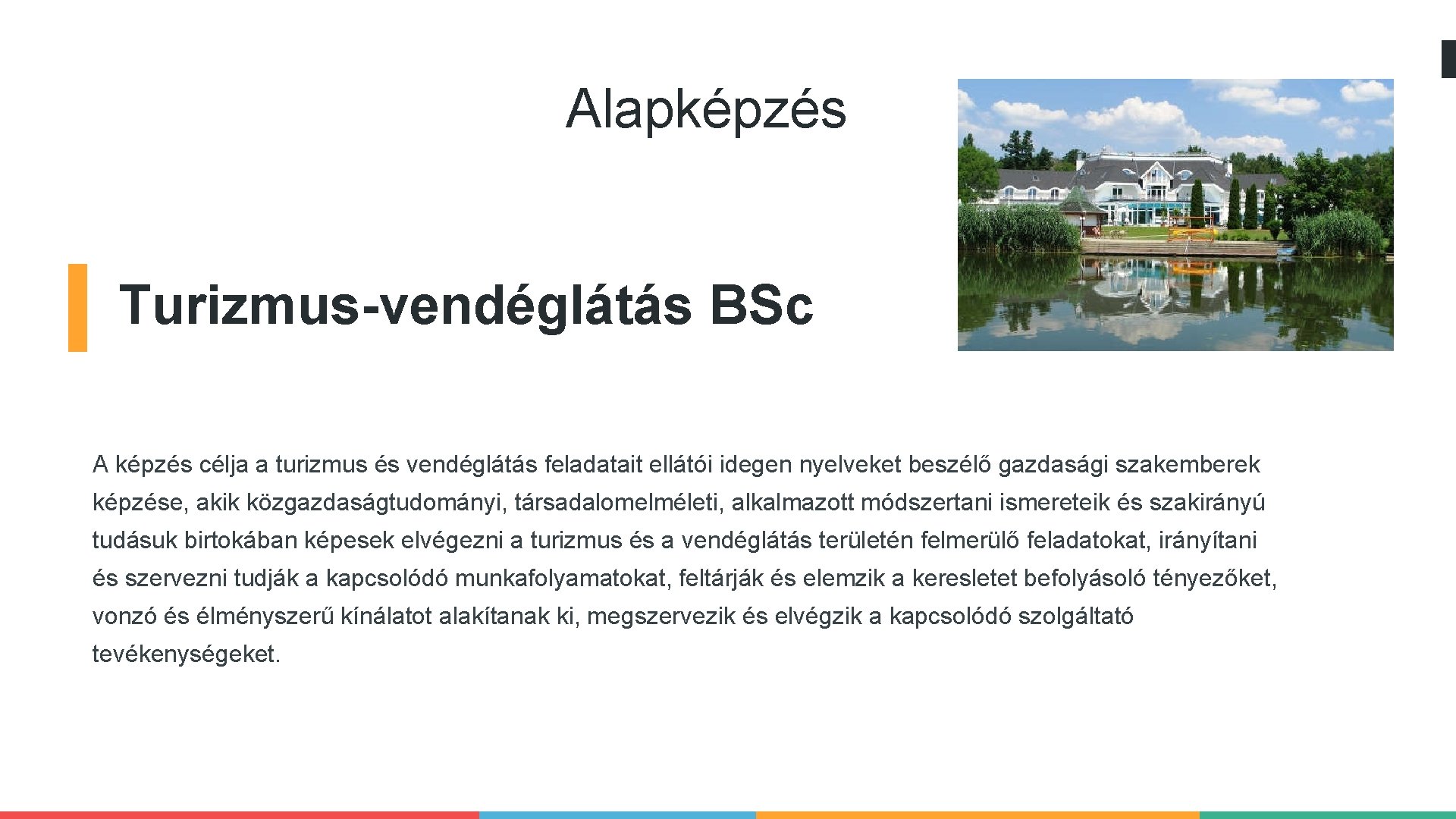 Alapképzés

Turizmus-vendéglátás BSc

A képzés célja a turizmus és vendéglátás feladatait ellátói idegen nyelveket beszélő gazdasági szakemberek képzése, akik közgazdaságtudományi, társadalomelméleti, alkalmazott módszertani ismereteik és szakirányú tudásuk birtokában képesek elvégezni a turizmus és a vendéglátás területén felmerülő feladatokat, irányítani és szervezni tudják a kapcsolódó munkafolyamatokat, feltárják és elemzik a keresletet befolyásoló tényezőket, vonzó és élményszerű kínálatot alakítanak ki, megszervezik és elvégzik a kapcsolódó szolgáltató tevékenységeket.